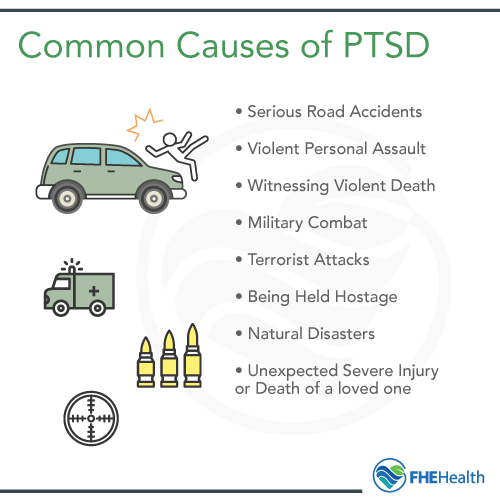 Common Causes of PTSD

• Serious Road Accidents

• Violent Personal Assault

• Witnessing Violent Death

• Military Combat

• Terrorist Attacks

• Being Held Hostage

• Natural Disasters

• Unexpected Severe Injury or Death of a loved one

FHEHealth